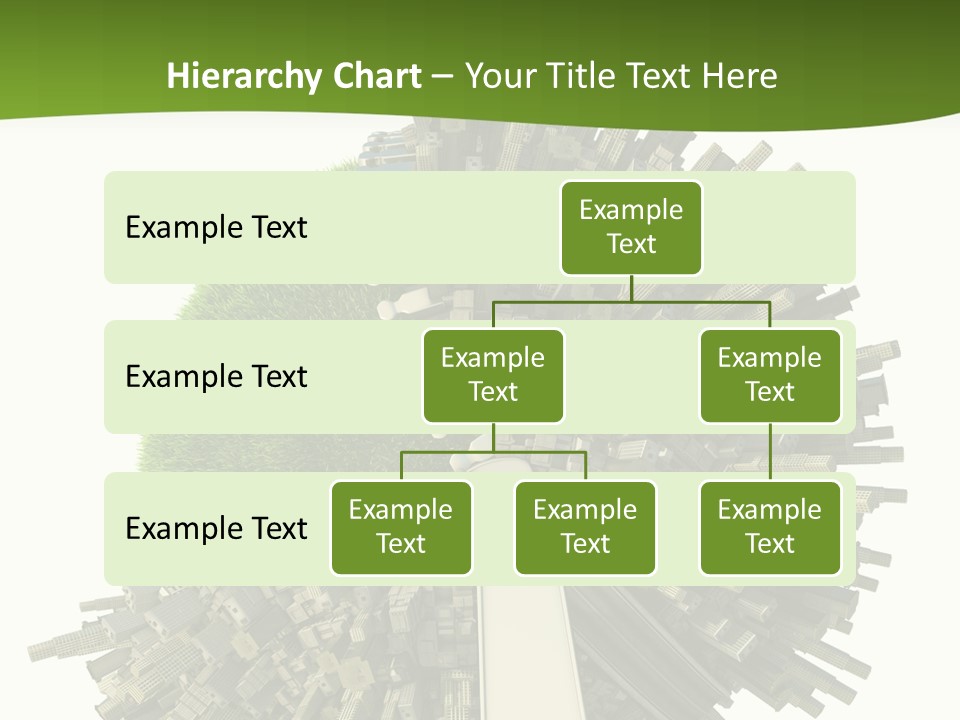 Hierarchy Chart – Your Title Text Here

Example Text

Example Text

Example Text

Example Text

Example Text

Example Text

Example Text

Example Text

Example Text